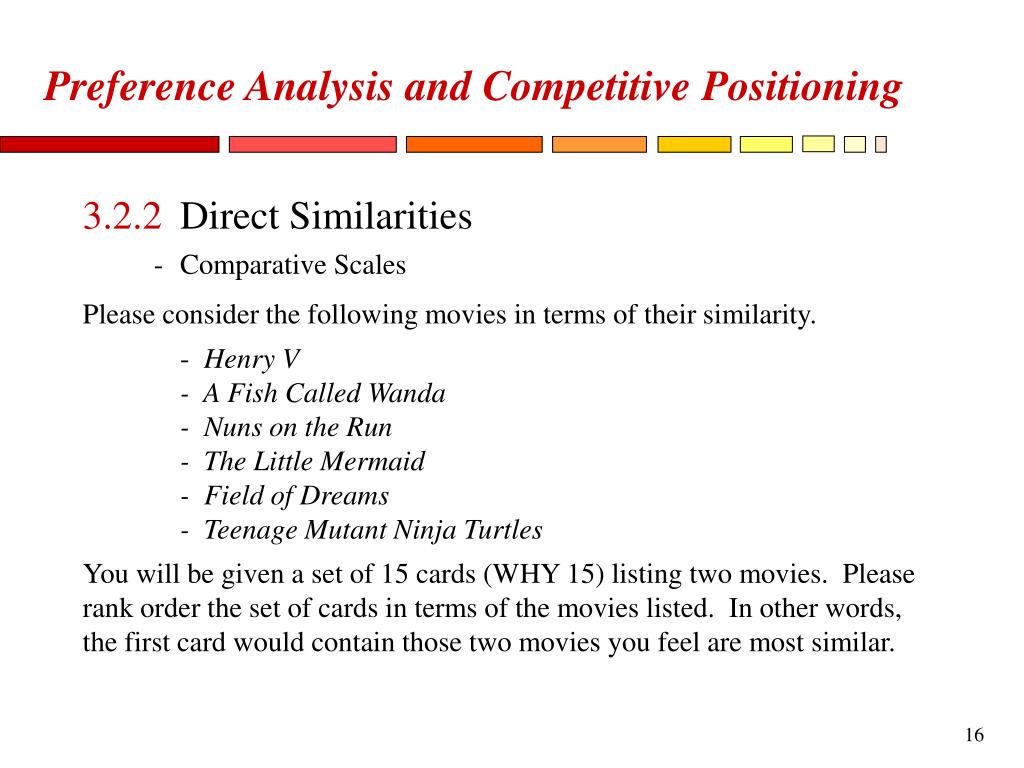 Preference Analysis and Competitive Positioning

3.2.2 Direct Similarities

- Comparative Scales

Please consider the following movies in terms of their similarity.

- Henry V
- A Fish Called Wanda
- Nuns on the Run
- The Little Mermaid
- Field of Dreams
- Teenage Mutant Ninja Turtles

You will be given a set of 15 cards (WHY 15) listing two movies. Please rank order the set of cards in terms of the movies listed. In other words, the first card would contain those two movies you feel are most similar.

16